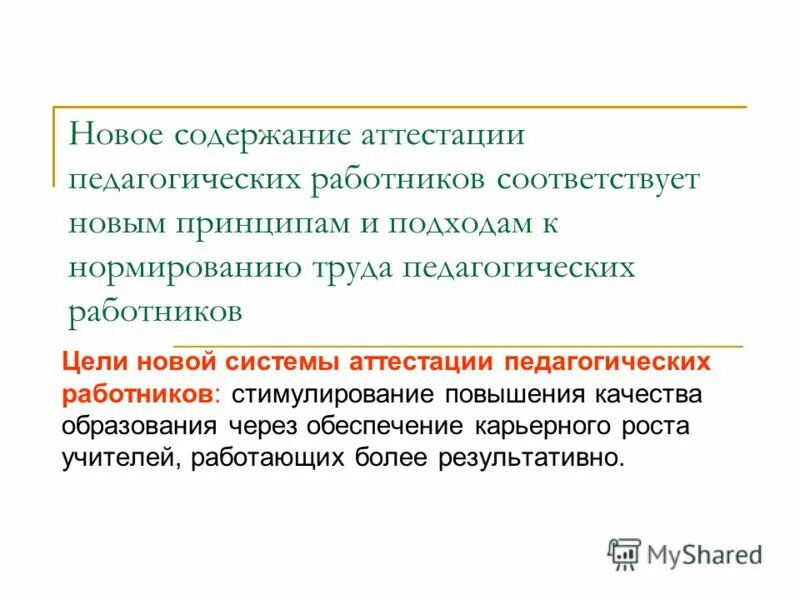 Новое содержание аттестации педагогических работников соответствует новым принципам и подходам к нормированию труда педагогических работников

Цели новой системы аттестации педагогических работников: стимулирование повышения качества образования через обеспечение карьерного роста учителей, работающих более результативно.

MyShared